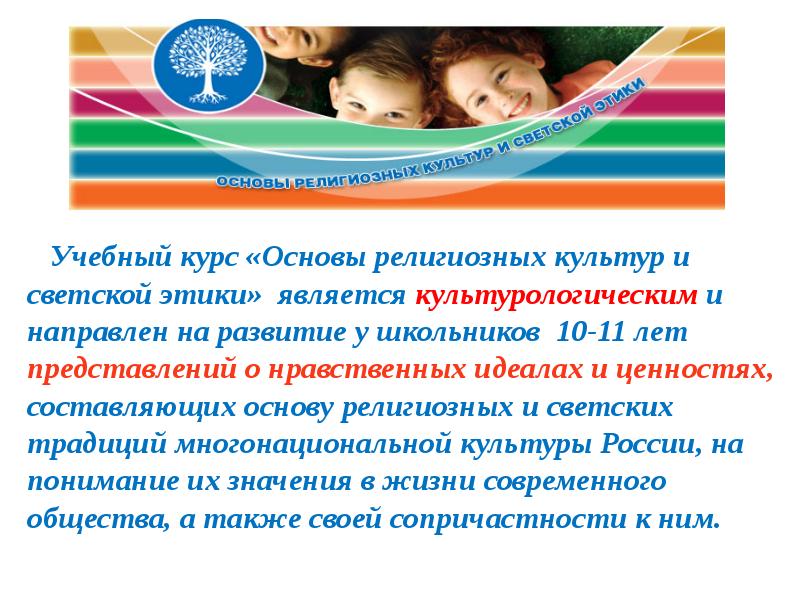 ОСНОВЫ РЕЛИГИОЗНЫХ КУЛЬТУР И СВЕТСКОЙ ЭТИКИ

Учебный курс «Основы религиозных культур и светской этики» является культурологическим и направлен на развитие у школьников 10-11 лет представлений о нравственных идеалах и ценностях, составляющих основу религиозных и светских традиций многонациональной культуры России, на понимание их значения в жизни современного общества, а также своей сопричастности к ним.